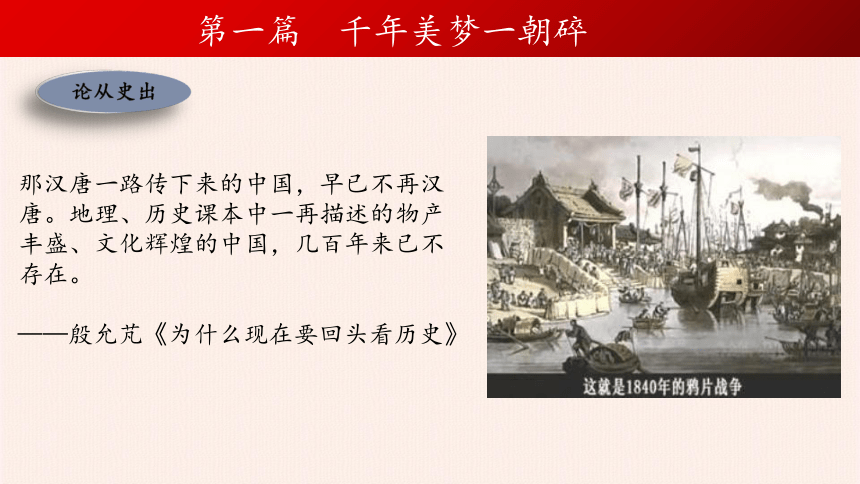 第一篇　千年美梦一朝碎

论从史出

那汉唐一路传下来的中国，早已不再汉唐。地理、历史课本中一再描述的物产丰盛、文化辉煌的中国，几百年来已不存在。

——殷允芃《为什么现在要回头看历史》

这就是1840年的鸦片战争